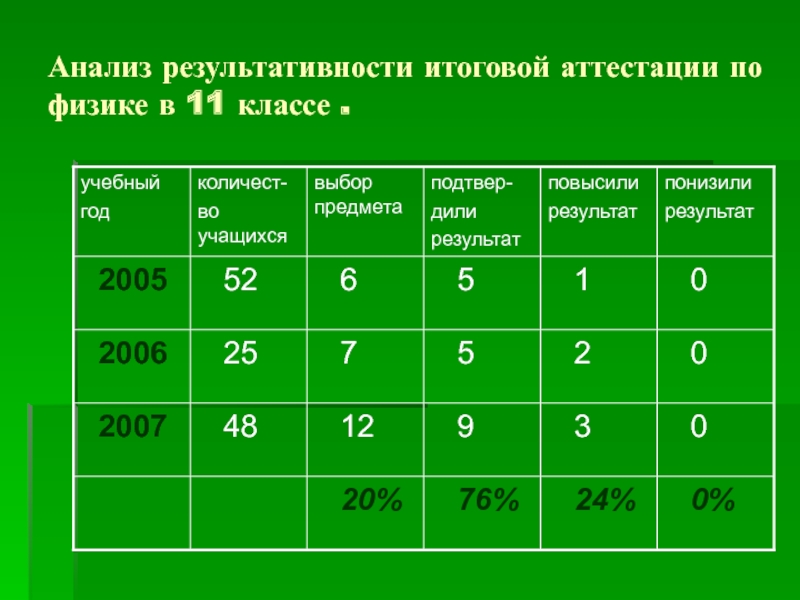 Анализ результативности итоговой аттестации по физике в 11 классе .

| учебный год | количество учащихся | выбор предмета | подтвердили результат | повысили результат | понизили результат |
|---|---|---|---|---|---|
| 2005 | 52 | 6 | 5 | 1 | 0 |
| 2006 | 25 | 7 | 5 | 2 | 0 |
| 2007 | 48 | 12 | 9 | 3 | 0 |
| | | 20% | 76% | 24% | 0% |